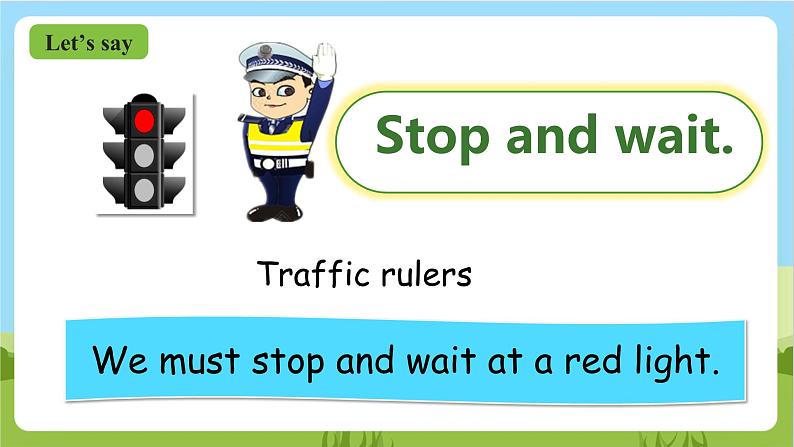 Let's say

Stop and wait.

Traffic rulers

We must stop and wait at a red light.